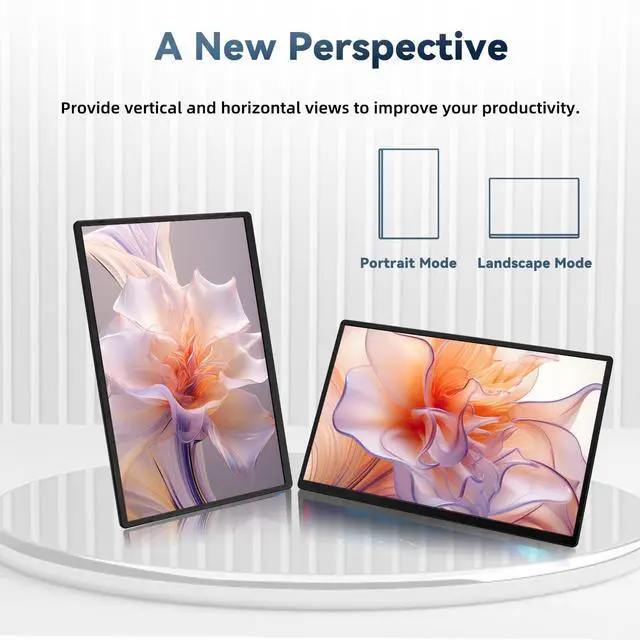 A New Perspective

Provide vertical and horizontal views to improve your productivity.

Portrait Mode

Landscape Mode